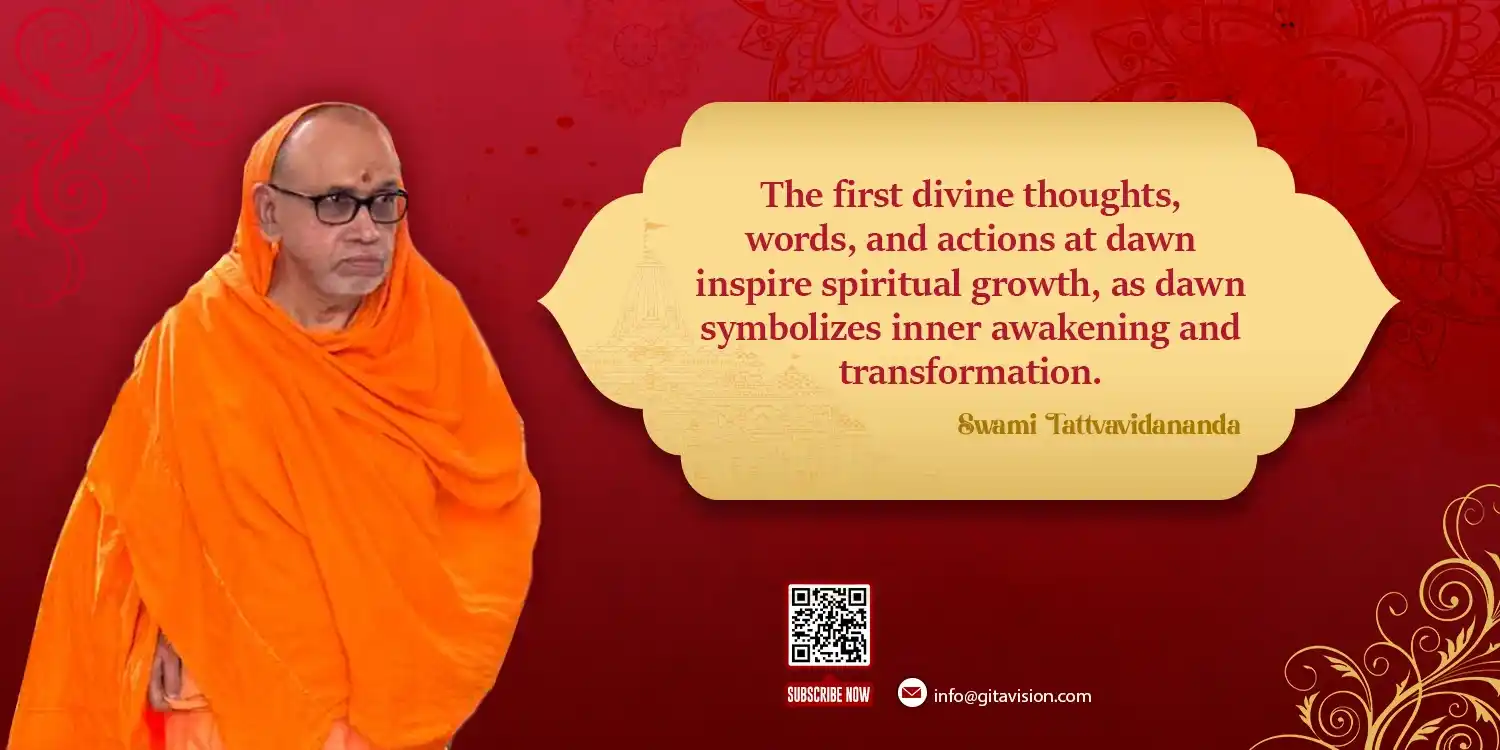 The first divine thoughts, words, and actions at dawn inspire spiritual growth, as dawn symbolizes inner awakening and transformation.

Swami Tattvavidananda

SUBSCRIBE NOW

info@gitavision.com